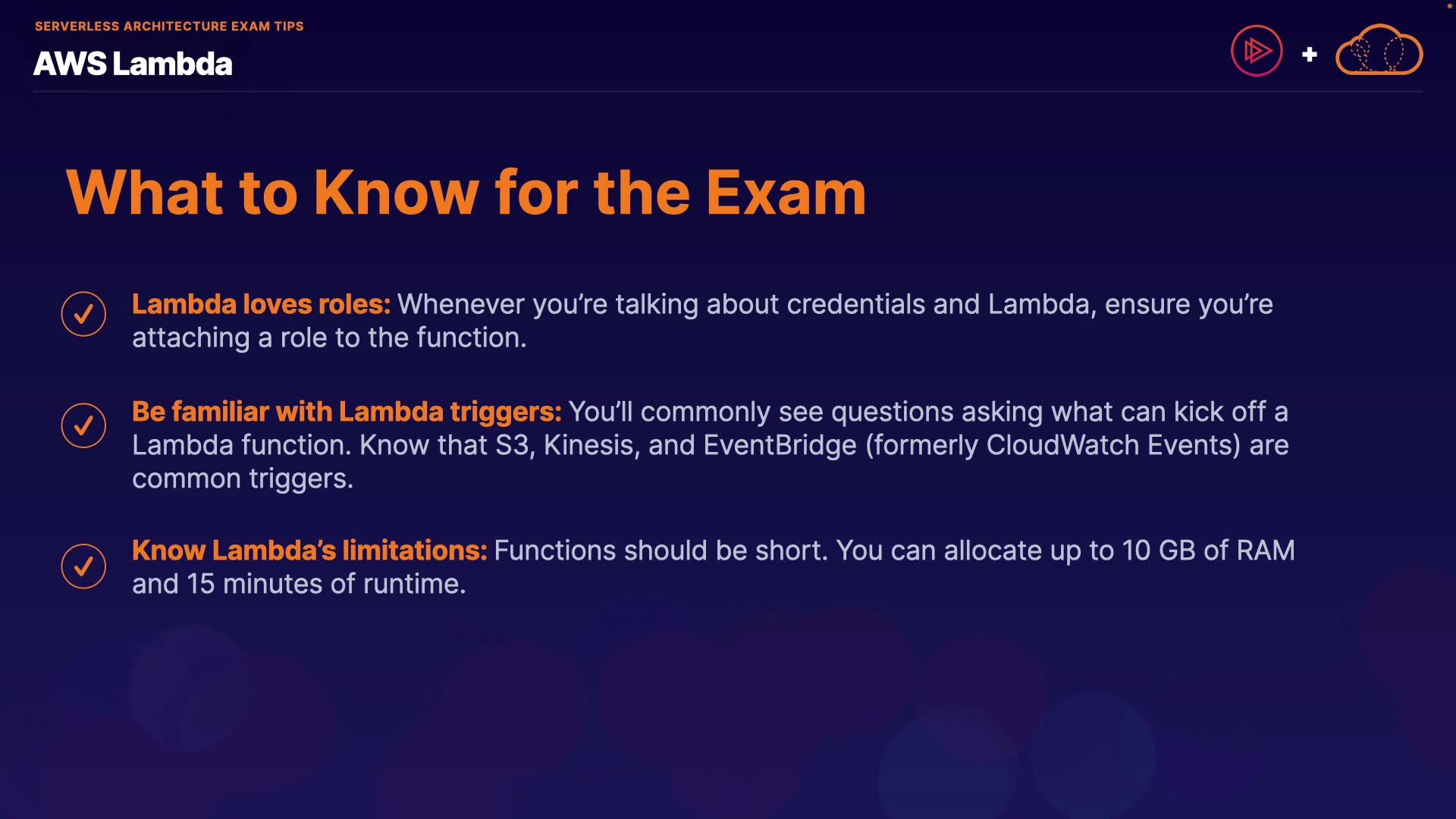 SERVERLESS ARCHITECTURE EXAM TIPS

AWS Lambda

+

What to Know for the Exam

Lambda loves roles: Whenever you're talking about credentials and Lambda, ensure you're attaching a role to the function.

Be familiar with Lambda triggers: You'll commonly see questions asking what can kick off a Lambda function. Know that S3, Kinesis, and EventBridge (formerly CloudWatch Events) are common triggers.

Know Lambda's limitations: Functions should be short. You can allocate up to 10 GB of RAM and 15 minutes of runtime.